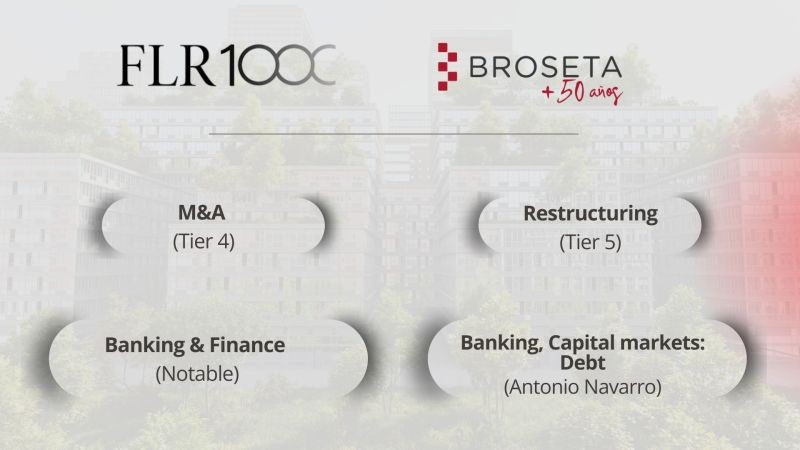 FLR1000

BROSETA
+ 50 años

M&A
(Tier 4)

Restructuring
(Tier 5)

Banking & Finance
(Notable)

Banking, Capital markets: Debt
(Antonio Navarro)